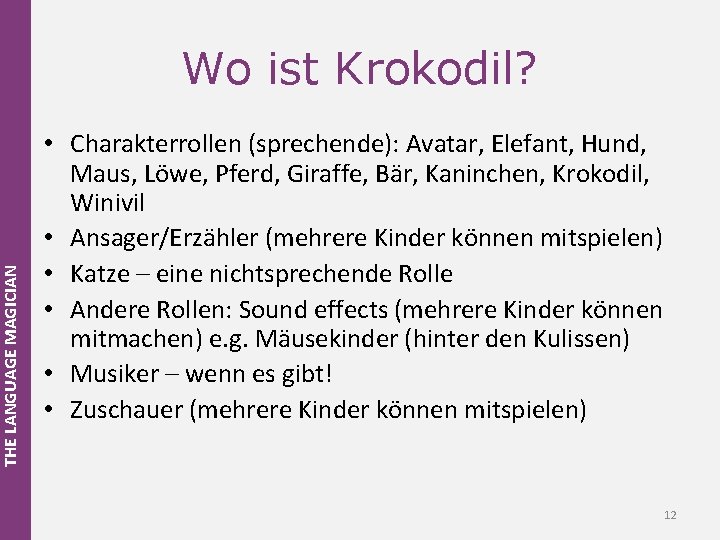 THE LANGUAGE MAGICIAN

Wo ist Krokodil?

• Charakterrollen (sprechende): Avatar, Elefant, Hund, Maus, Löwe, Pferd, Giraffe, Bär, Kaninchen, Krokodil, Winivil
• Ansager/Erzähler (mehrere Kinder können mitspielen)
• Katze – eine nichtsprechende Rolle
• Andere Rollen: Sound effects (mehrere Kinder können mitmachen) e.g. Mäusekinder (hinter den Kulissen)
• Musiker – wenn es gibt!
• Zuschauer (mehrere Kinder können mitspielen)

12